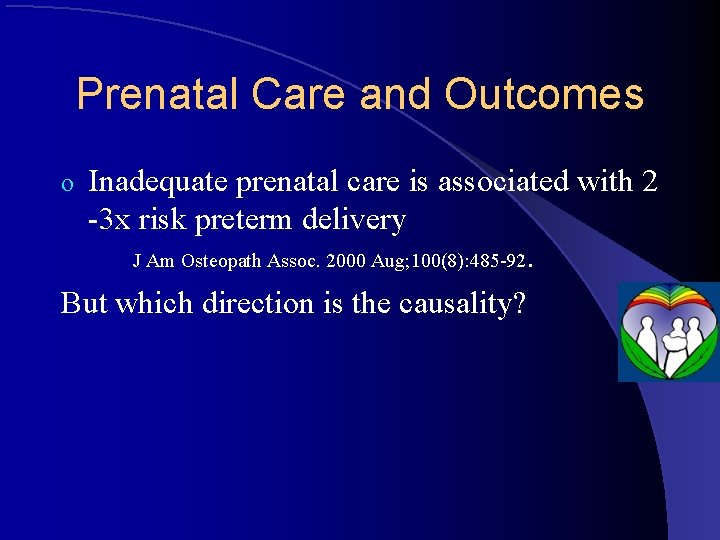 Prenatal Care and Outcomes

o Inadequate prenatal care is associated with 2 -3x risk preterm delivery

J Am Osteopath Assoc. 2000 Aug;100(8):485-92.

But which direction is the causality?